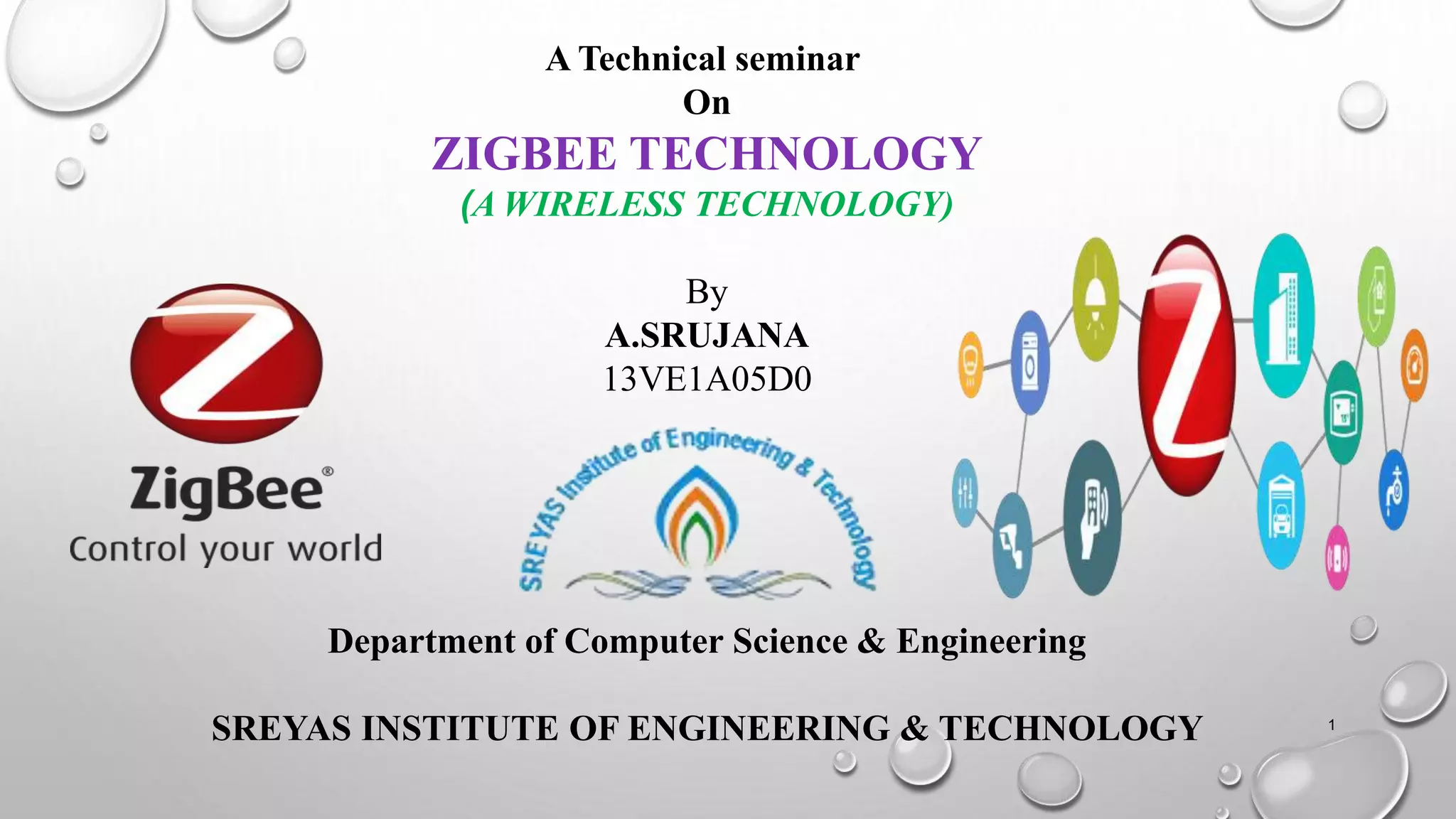 A Technical seminar
On
ZIGBEE TECHNOLOGY
(A WIRELESS TECHNOLOGY)

By
A.SRUJANA
13VE1A05D0

ZigBee®
Control your world

SREYAS Institute of Engineering & Technology

Department of Computer Science & Engineering

SREYAS INSTITUTE OF ENGINEERING & TECHNOLOGY

1